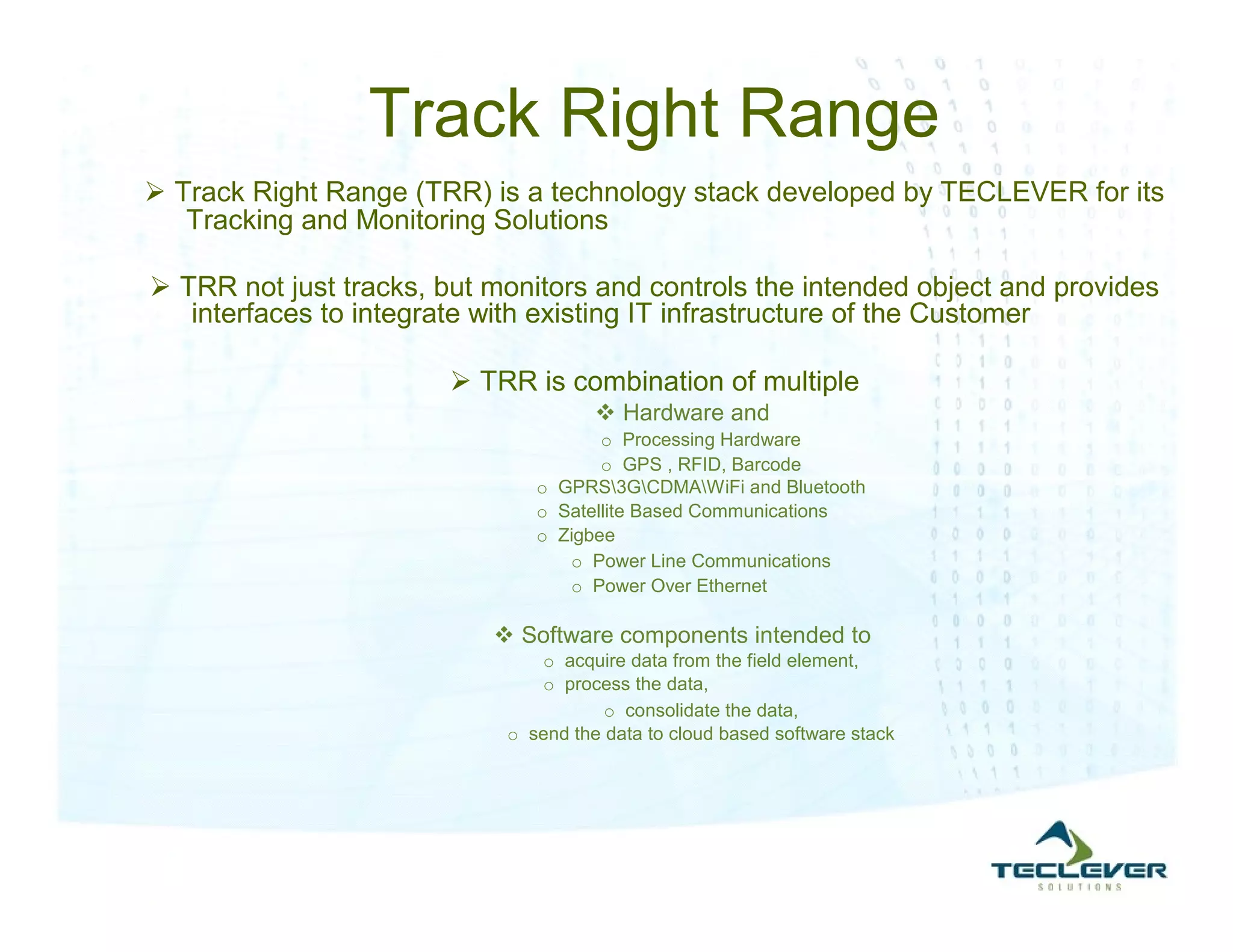 Track Right Range

➢ Track Right Range (TRR) is a technology stack developed by TECLEVER for its Tracking and Monitoring Solutions

➢ TRR not just tracks, but monitors and controls the intended object and provides interfaces to integrate with existing IT infrastructure of the Customer

➢ TRR is combination of multiple
❖ Hardware and
o Processing Hardware
o GPS , RFID, Barcode
o GPRS\3G\CDMA\WiFi and Bluetooth
o Satellite Based Communications
o Zigbee
o Power Line Communications
o Power Over Ethernet

❖ Software components intended to
o acquire data from the field element,
o process the data,
o consolidate the data,
o send the data to cloud based software stack

TECLEVER
SOLUTIONS